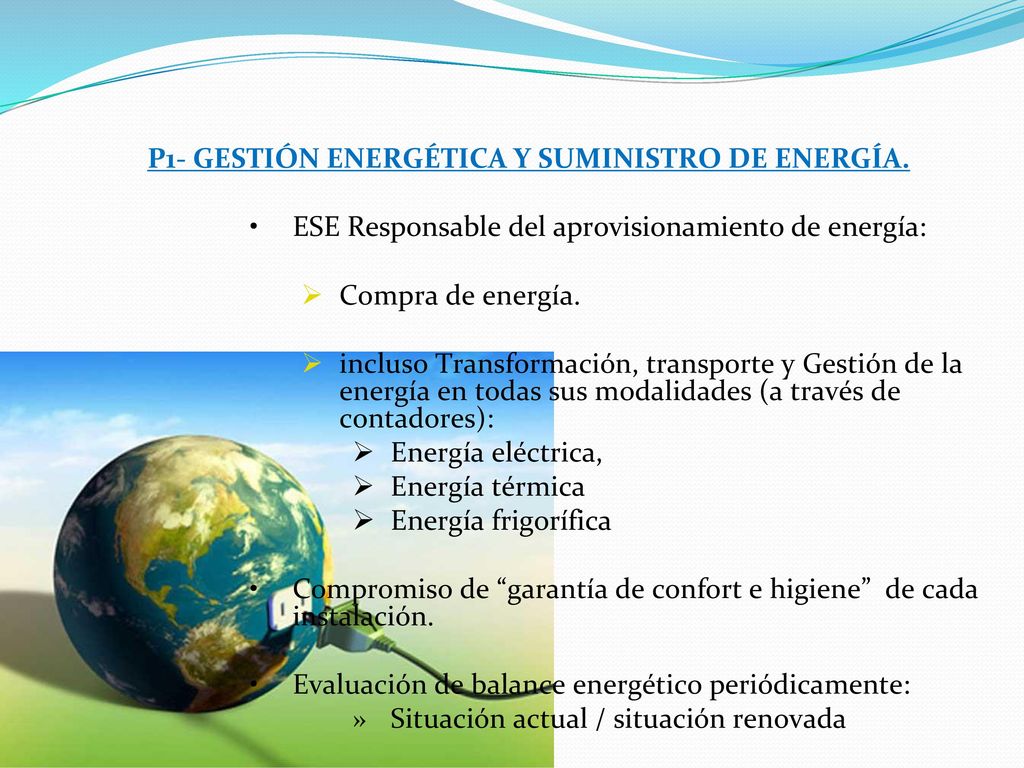 P1- GESTIÓN ENERGÉTICA Y SUMINISTRO DE ENERGÍA.

• ESE Responsable del aprovisionamiento de energía:

➢ Compra de energía.

➢ incluso Transformación, transporte y Gestión de la energía en todas sus modalidades (a través de contadores):
➢ Energía eléctrica,
➢ Energía térmica
➢ Energía frigorífica

• Compromiso de “garantía de confort e higiene” de cada instalación.

• Evaluación de balance energético periódicamente:
» Situación actual / situación renovada